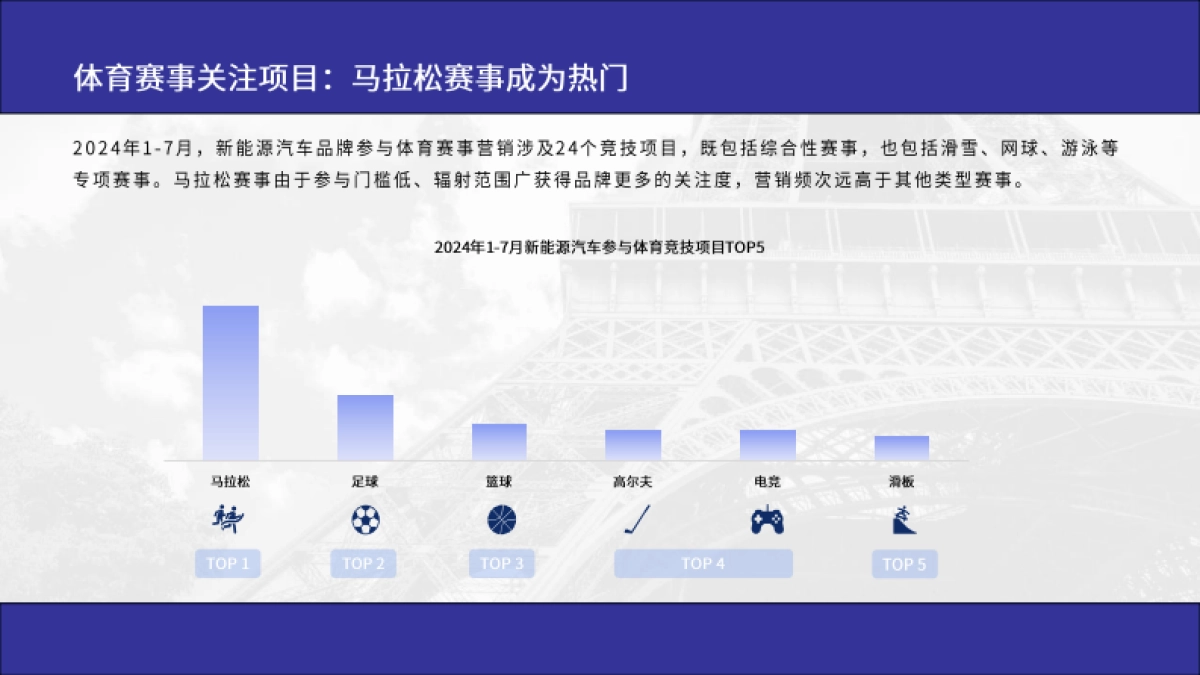 体育赛事关注项目：马拉松赛事成为热门

2024年1-7月，新能源汽车品牌参与体育赛事营销涉及24个竞技项目，既包括综合性赛事，也包括滑雪、网球、游泳等专项赛事。马拉松赛事由于参与门槛低、辐射范围广获得品牌更多的关注度，营销频次远高于其他类型赛事。

2024年1-7月新能源汽车参与体育竞技项目TOP5

马拉松
足球
篮球
高尔夫
电竞
滑板

TOP 1
TOP 2
TOP 3
TOP 4
TOP 5